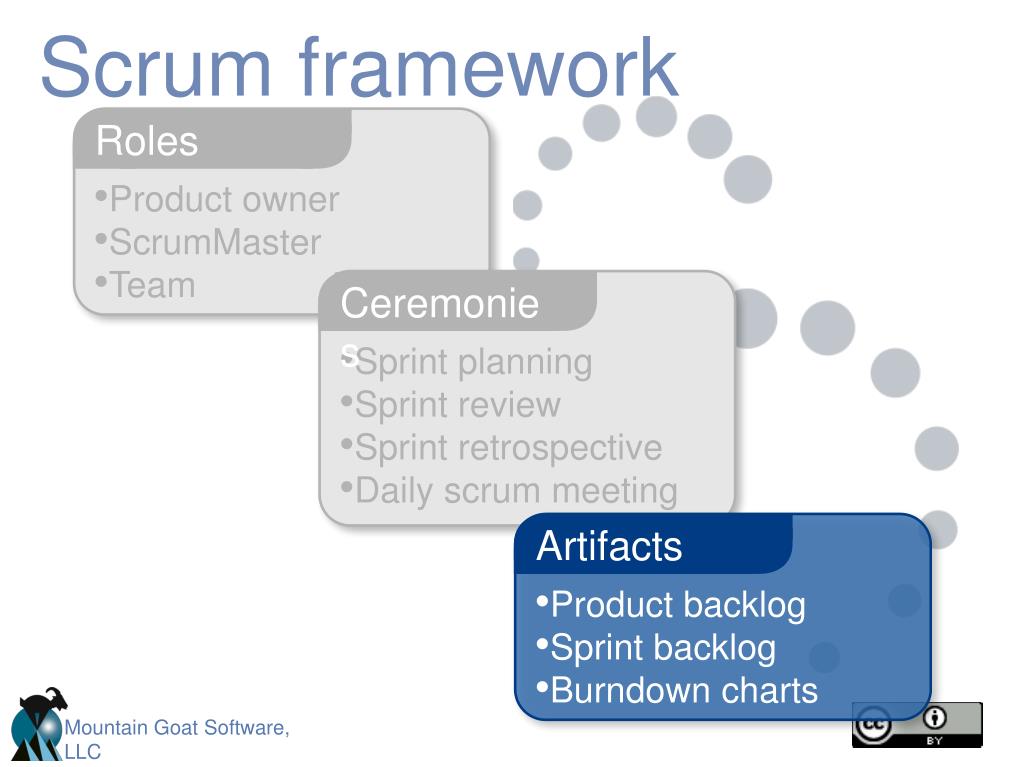 Scrum framework

Roles

•Product owner
•ScrumMaster
•Team

Ceremonies

•Sprint planning
•Sprint review
•Sprint retrospective
•Daily scrum meeting

Artifacts

•Product backlog
•Sprint backlog
•Burndown charts

Mountain Goat Software, LLC

cc BY